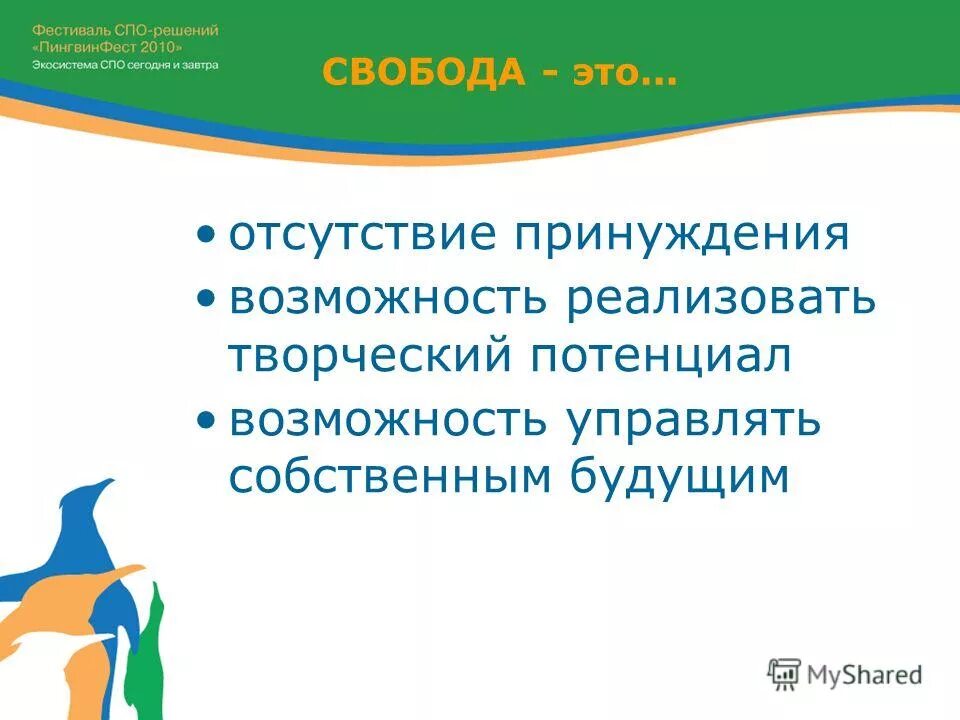 Фестиваль СПО-решений
«ПингвинФест 2010»
Экосистема СПО сегодня и завтра

СВОБОДА - это...

• отсутствие принуждения
• возможность реализовать творческий потенциал
• возможность управлять собственным будущим

MyShared